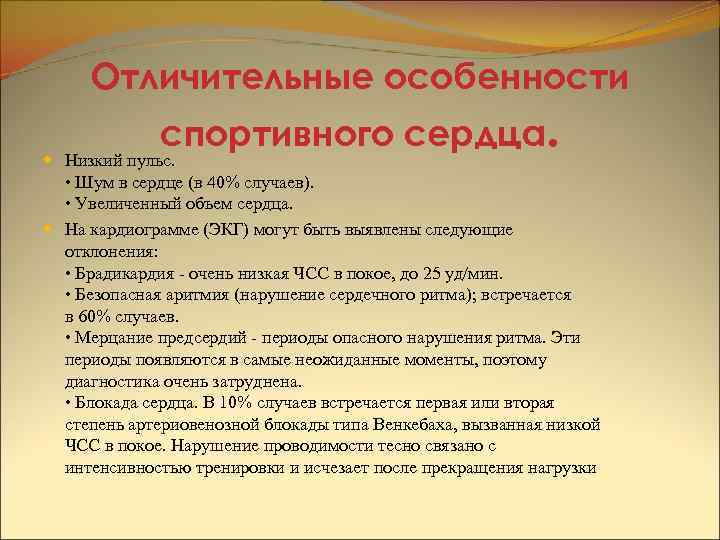 Отличительные особенности спортивного сердца.

Низкий пульс.
• Шум в сердце (в 40% случаев).
• Увеличенный объем сердца.

На кардиограмме (ЭКГ) могут быть выявлены следующие отклонения:
• Брадикардия - очень низкая ЧСС в покое, до 25 уд/мин.
• Безопасная аритмия (нарушение сердечного ритма); встречается в 60% случаев.
• Мерцание предсердий - периоды опасного нарушения ритма. Эти периоды появляются в самые неожиданные моменты, поэтому диагностика очень затруднена.
• Блокада сердца. В 10% случаев встречается первая или вторая степень артериовенозной блокады типа Венкебаха, вызванная низкой ЧСС в покое. Нарушение проводимости тесно связано с интенсивностью тренировки и исчезает после прекращения нагрузки